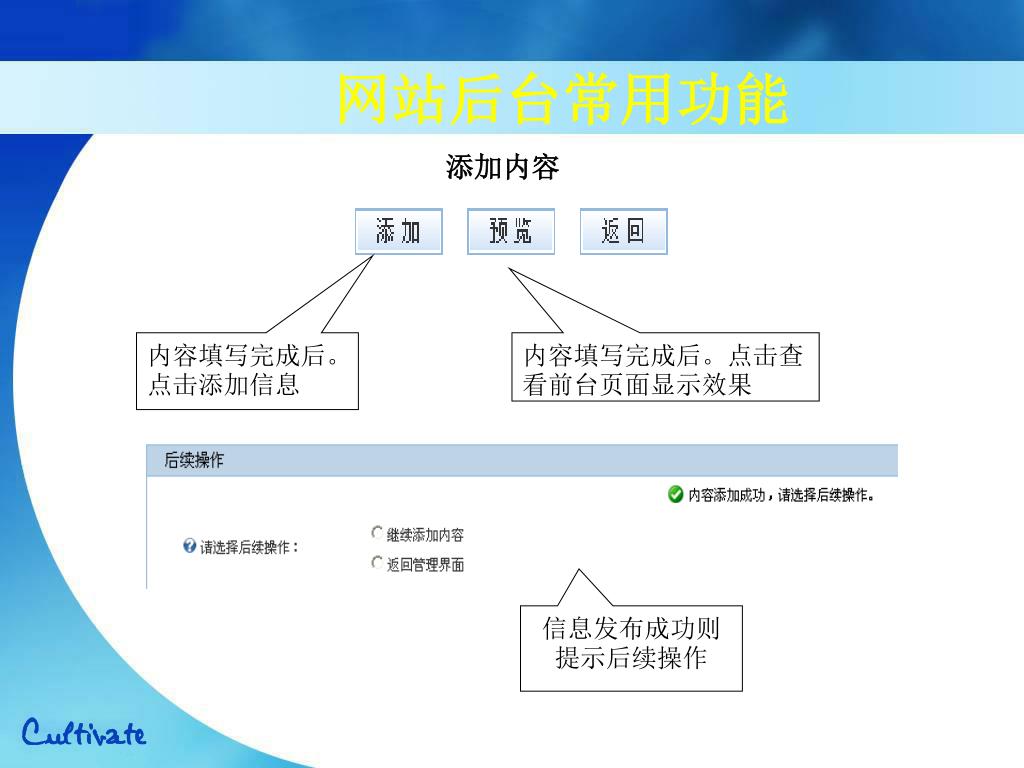 网站后台常用功能

添加内容

添加 预览 返回

内容填写完成后。点击添加信息

内容填写完成后。点击查看前台页面显示效果

后续操作

内容添加成功，请选择后续操作。

请选择后续操作：

继续添加内容

返回管理界面

信息发布成功则提示后续操作

Cultivate